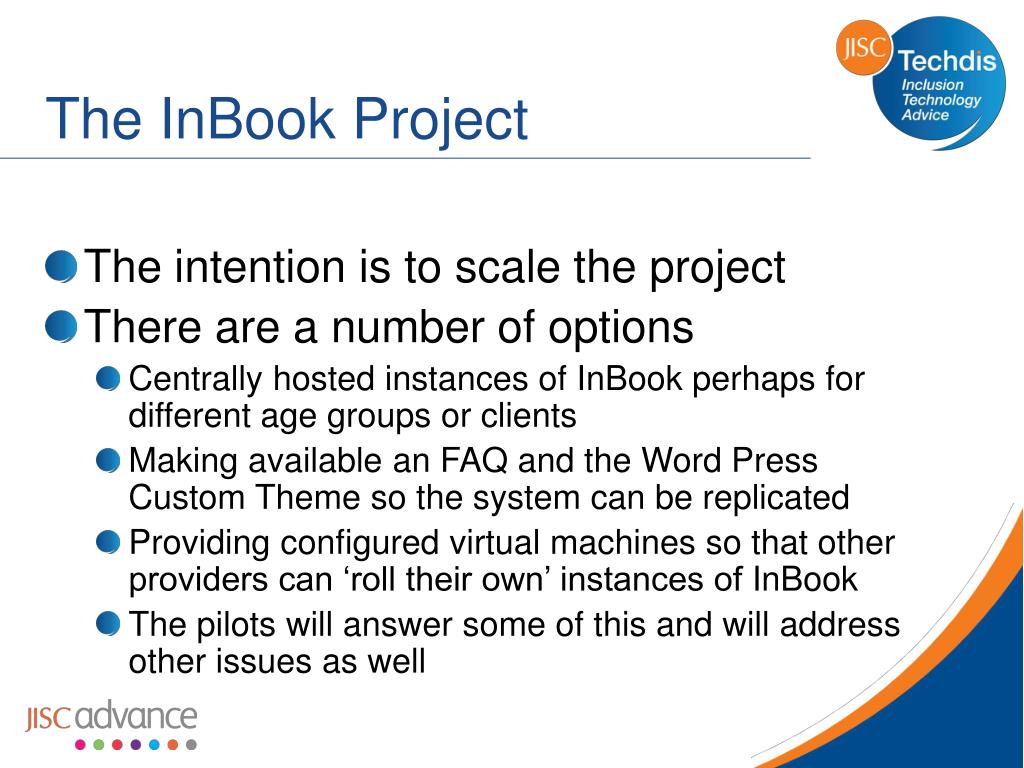 JISC Techdis Inclusion Technology Advice

The InBook Project

The intention is to scale the project

There are a number of options

Centrally hosted instances of InBook perhaps for different age groups or clients

Making available an FAQ and the Word Press Custom Theme so the system can be replicated

Providing configured virtual machines so that other providers can ‘roll their own’ instances of InBook

The pilots will answer some of this and will address other issues as well

JISC advance